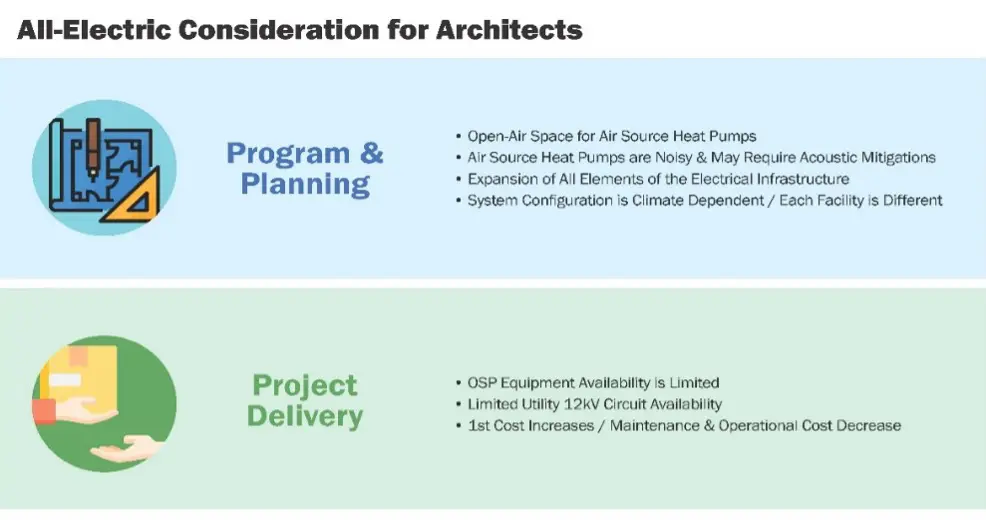 All-Electric Consideration for Architects

Program & Planning

• Open-Air Space for Air Source Heat Pumps
• Air Source Heat Pumps are Noisy & May Require Acoustic Mitigations
• Expansion of All Elements of the Electrical Infrastructure
• System Configuration is Climate Dependent / Each Facility is Different

Project Delivery

• OSP Equipment Availability is Limited
• Limited Utility 12kV Circuit Availability
• 1st Cost Increases / Maintenance & Operational Cost Decrease